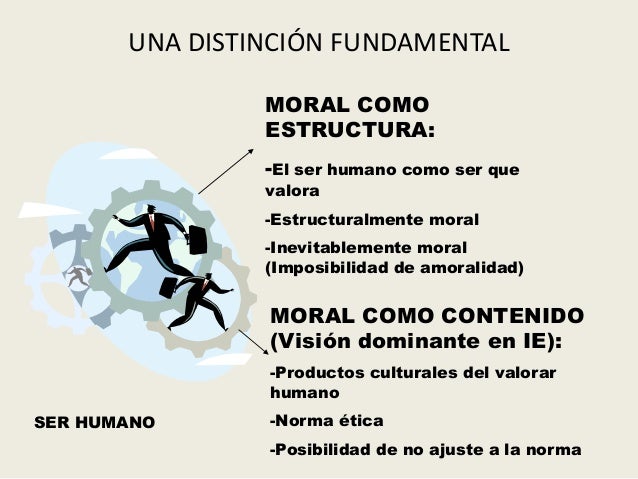 UNA DISTINCIÓN FUNDAMENTAL

MORAL COMO ESTRUCTURA:

-El ser humano como ser que valora

-Estructuralmente moral

-Inevitablemente moral (Imposibilidad de amoralidad)

MORAL COMO CONTENIDO (Visión dominante en IE):

-Productos culturales del valorar humano

-Norma ética

-Posibilidad de no ajuste a la norma

SER HUMANO